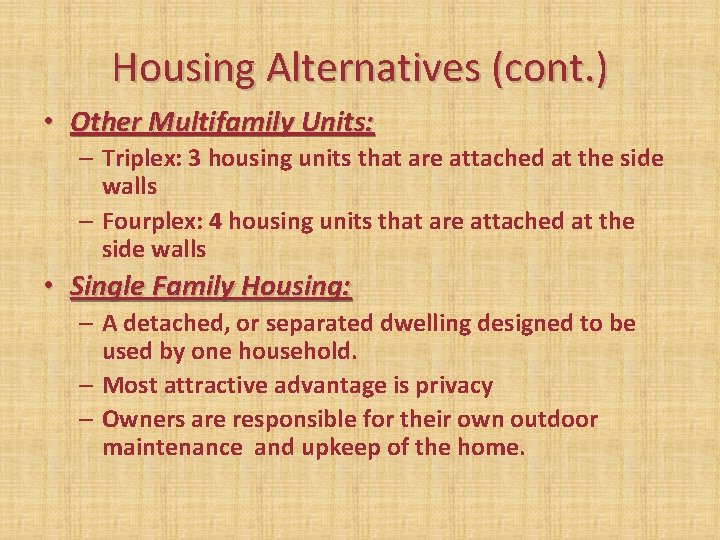 Housing Alternatives (cont.)

• Other Multifamily Units:
– Triplex: 3 housing units that are attached at the side walls
– Fourplex: 4 housing units that are attached at the side walls

• Single Family Housing:
– A detached, or separated dwelling designed to be used by one household.
– Most attractive advantage is privacy
– Owners are responsible for their own outdoor maintenance and upkeep of the home.